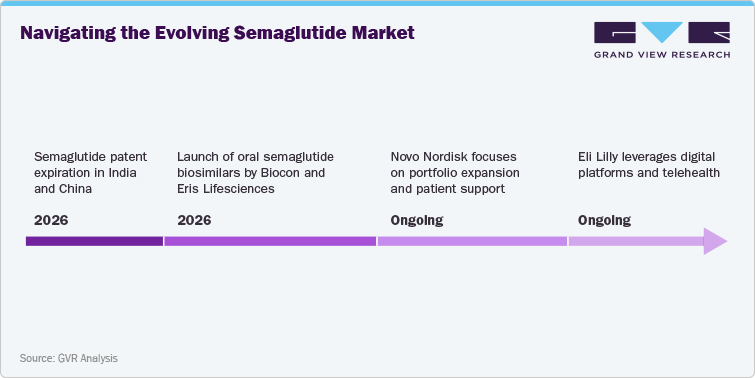 Navigating the Evolving Semaglutide Market

GRAND VIEW RESEARCH

Semaglutide patent expiration in India and China

2026

Launch of oral semaglutide biosimilars by Biocon and Eris Lifesciences

2026

Novo Nordisk focuses on portfolio expansion and patient support

Ongoing

Eli Lilly leverages digital platforms and telehealth

Ongoing

Source: GVR Analysis